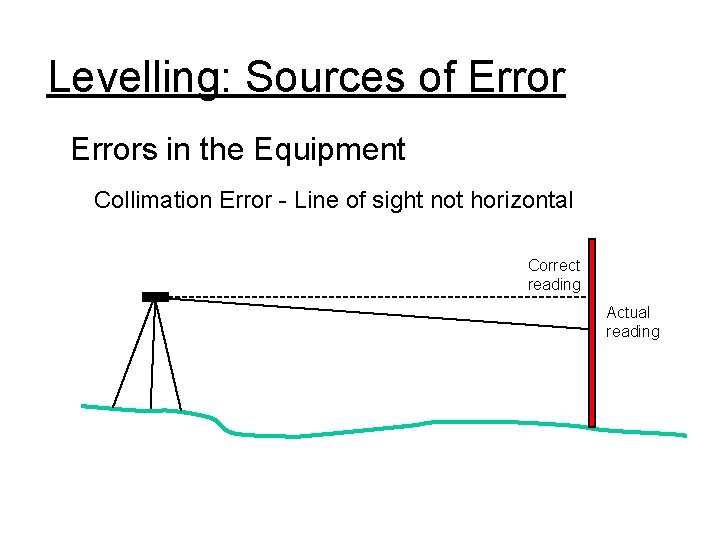 Levelling: Sources of Error

Errors in the Equipment

Collimation Error - Line of sight not horizontal

Correct reading

Actual reading